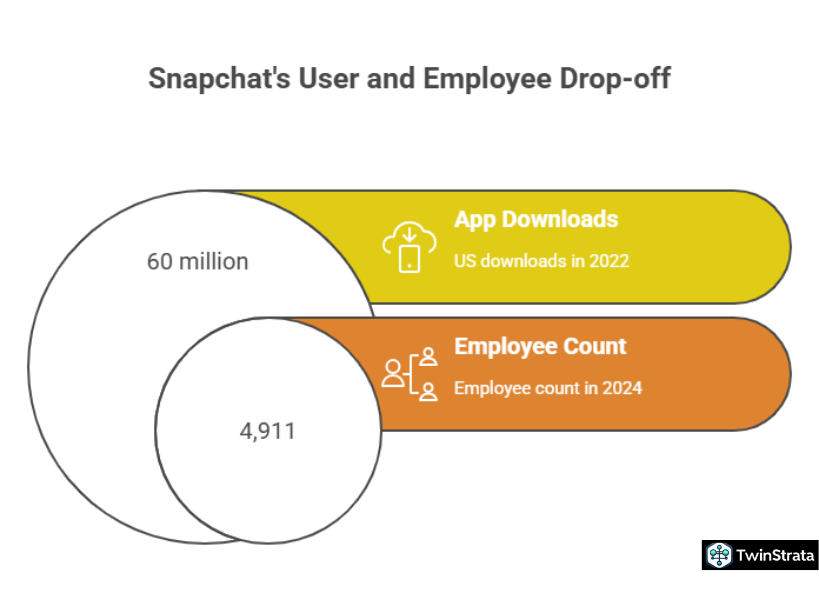 Snapchat's User and Employee Drop-off

60 million

App Downloads

US downloads in 2022

4,911

Employee Count

Employee count in 2024

TwinStrata